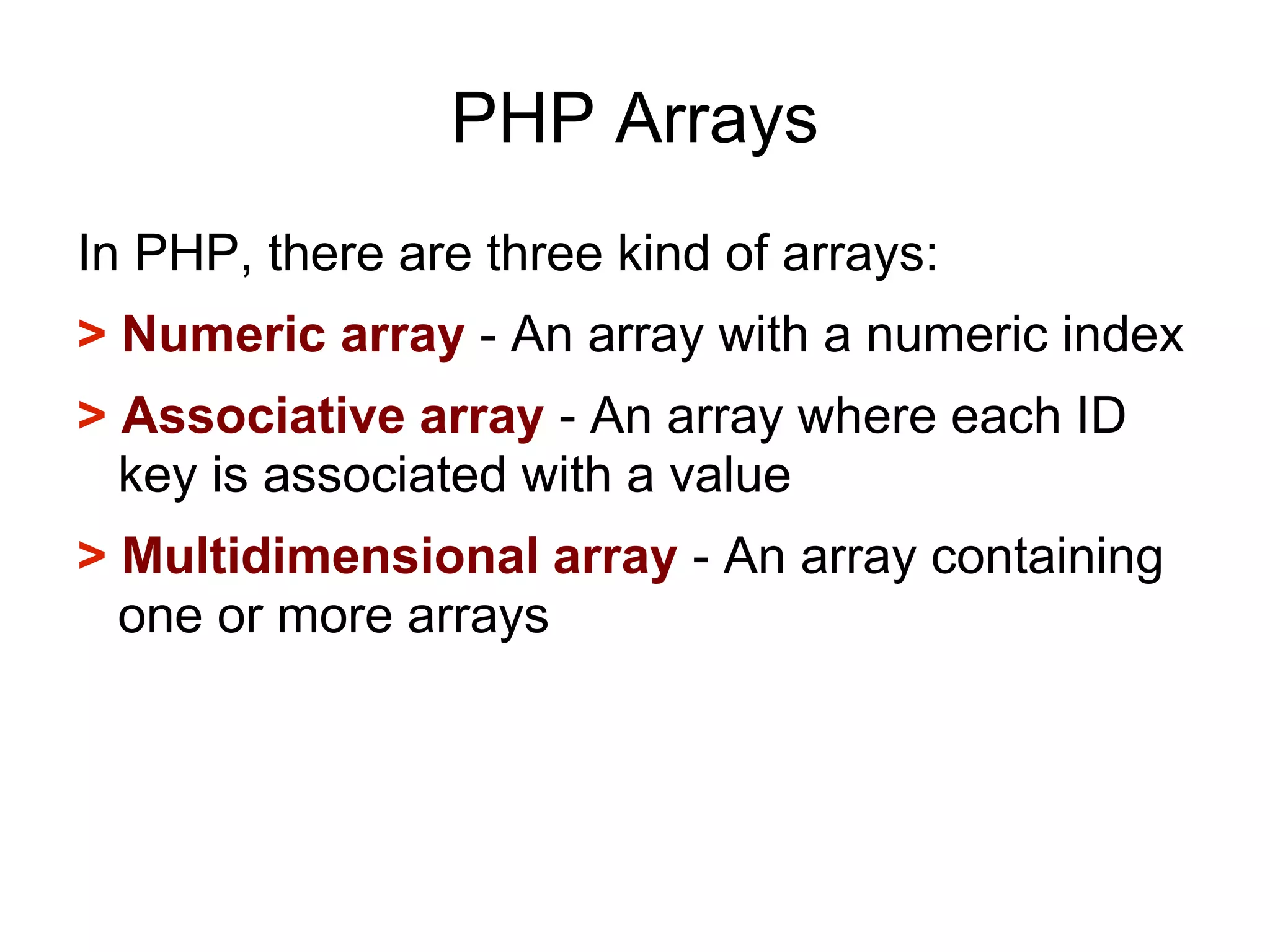 PHP Arrays

In PHP, there are three kind of arrays:

> Numeric array - An array with a numeric index

> Associative array - An array where each ID key is associated with a value

> Multidimensional array - An array containing one or more arrays